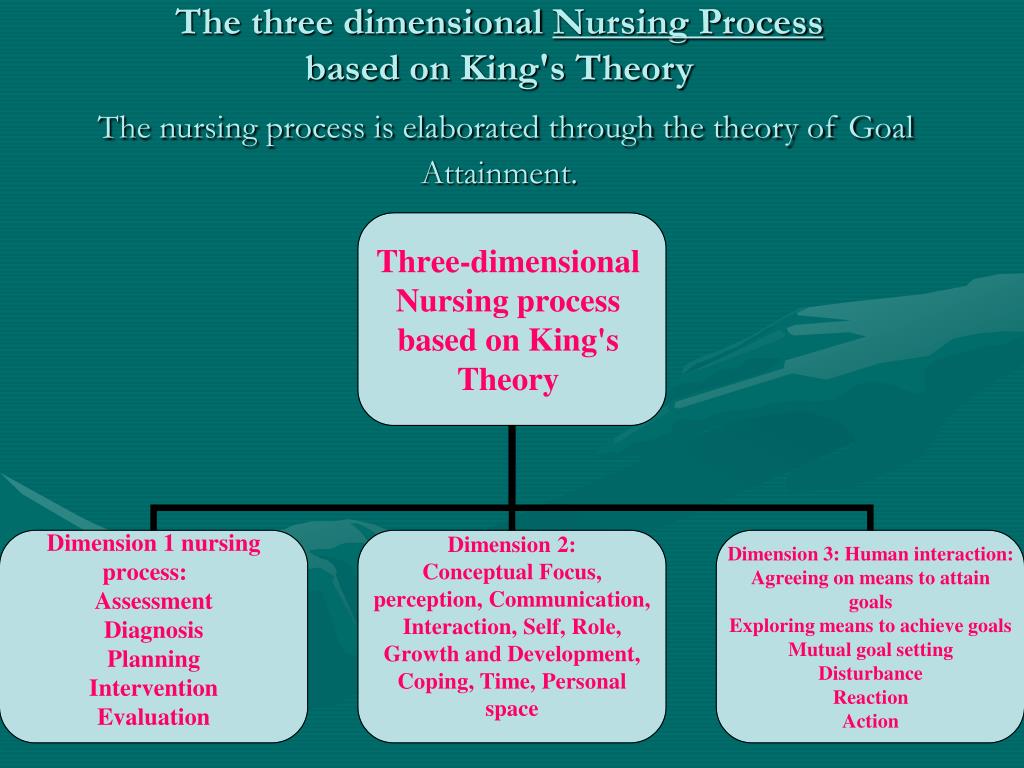 The three dimensional Nursing Process based on King's Theory

The nursing process is elaborated through the theory of Goal Attainment.

Three-dimensional Nursing process based on King's Theory

Dimension 1 nursing process:
Assessment
Diagnosis
Planning
Intervention
Evaluation

Dimension 2:
Conceptual Focus, perception, Communication, Interaction, Self, Role, Growth and Development, Coping, Time, Personal space

Dimension 3: Human interaction:
Agreeing on means to attain goals
Exploring means to achieve goals
Mutual goal setting
Disturbance
Reaction
Action